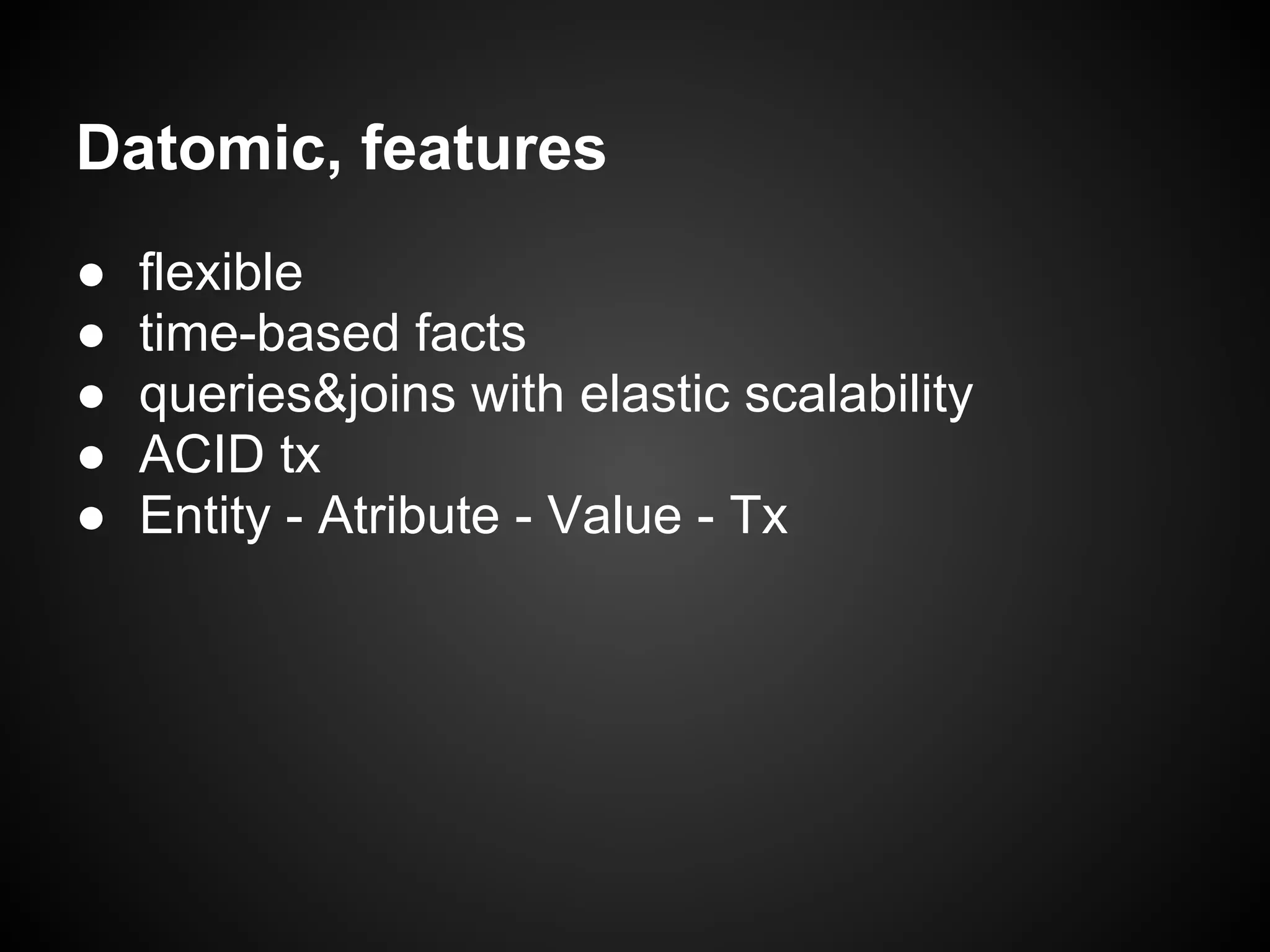 Datomic, features

● flexible
● time-based facts
● queries&joins with elastic scalability
● ACID tx
● Entity - Atribute - Value - Tx